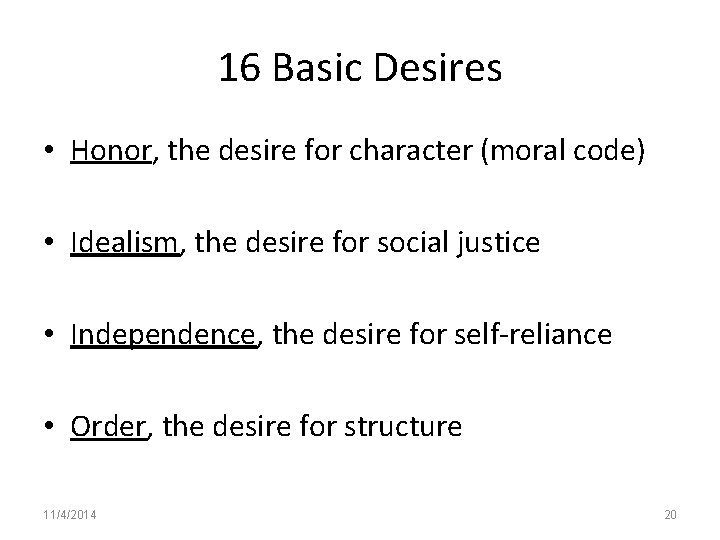 16 Basic Desires

• Honor, the desire for character (moral code)

• Idealism, the desire for social justice

• Independence, the desire for self-reliance

• Order, the desire for structure

11/4/2014

20